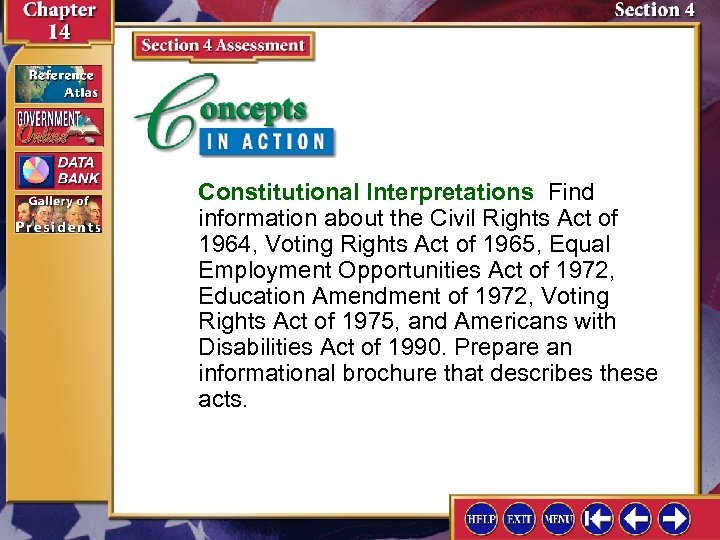 Chapter 14

Section 4

Reference Atlas

GOVERNMENT Online

DATA BANK

Gallery of Presidents

Section 4 Assessment

Concepts IN ACTION

Constitutional Interpretations Find information about the Civil Rights Act of 1964, Voting Rights Act of 1965, Equal Employment Opportunities Act of 1972, Education Amendment of 1972, Voting Rights Act of 1975, and Americans with Disabilities Act of 1990. Prepare an informational brochure that describes these acts.

HELP EXIT MENU